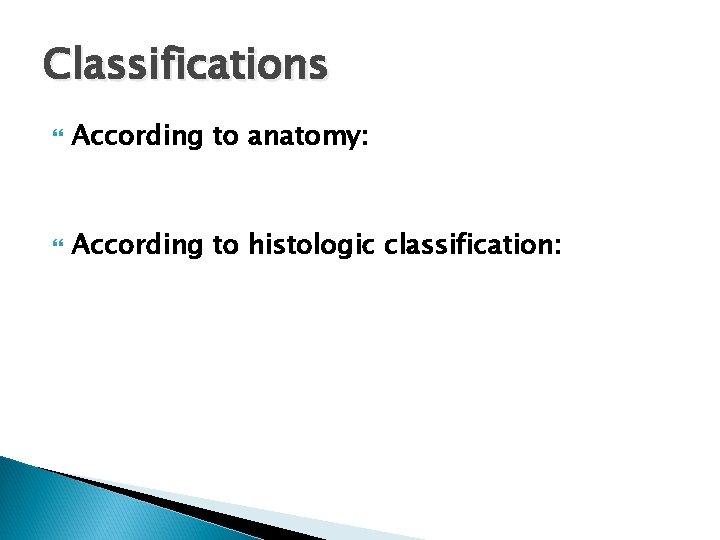 Classifications

According to anatomy:

According to histologic classification: